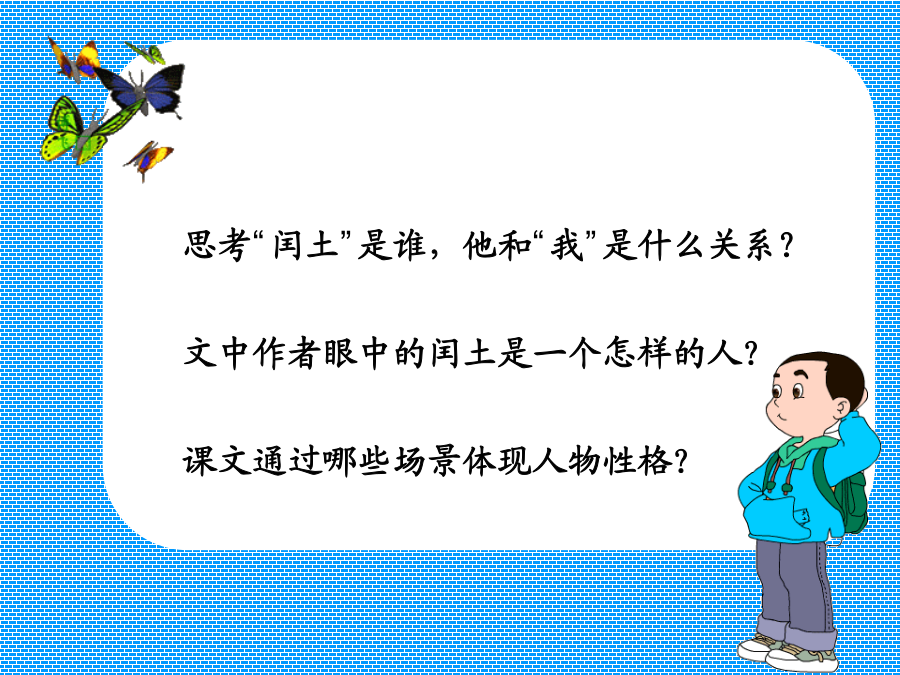 思考“闰土”是谁，他和“我”是什么关系？

文中作者眼中的闰土是一个怎样的人?

课文通过哪些场景体现人物性格?